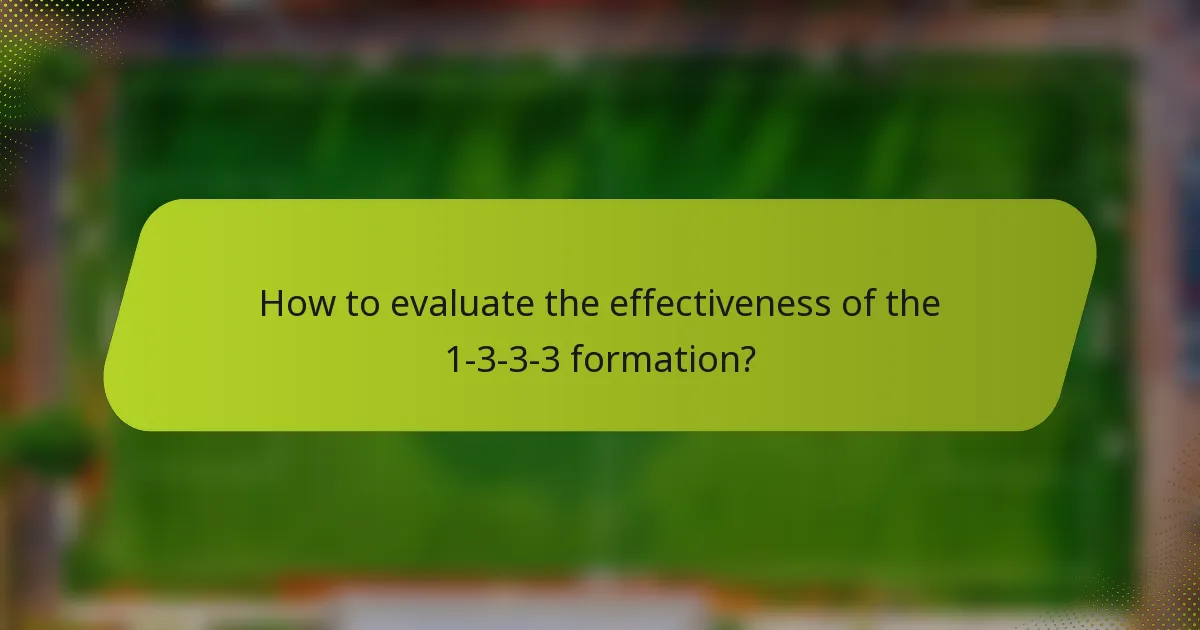 How to evaluate the effectiveness of the 1-3-3-3 formation?